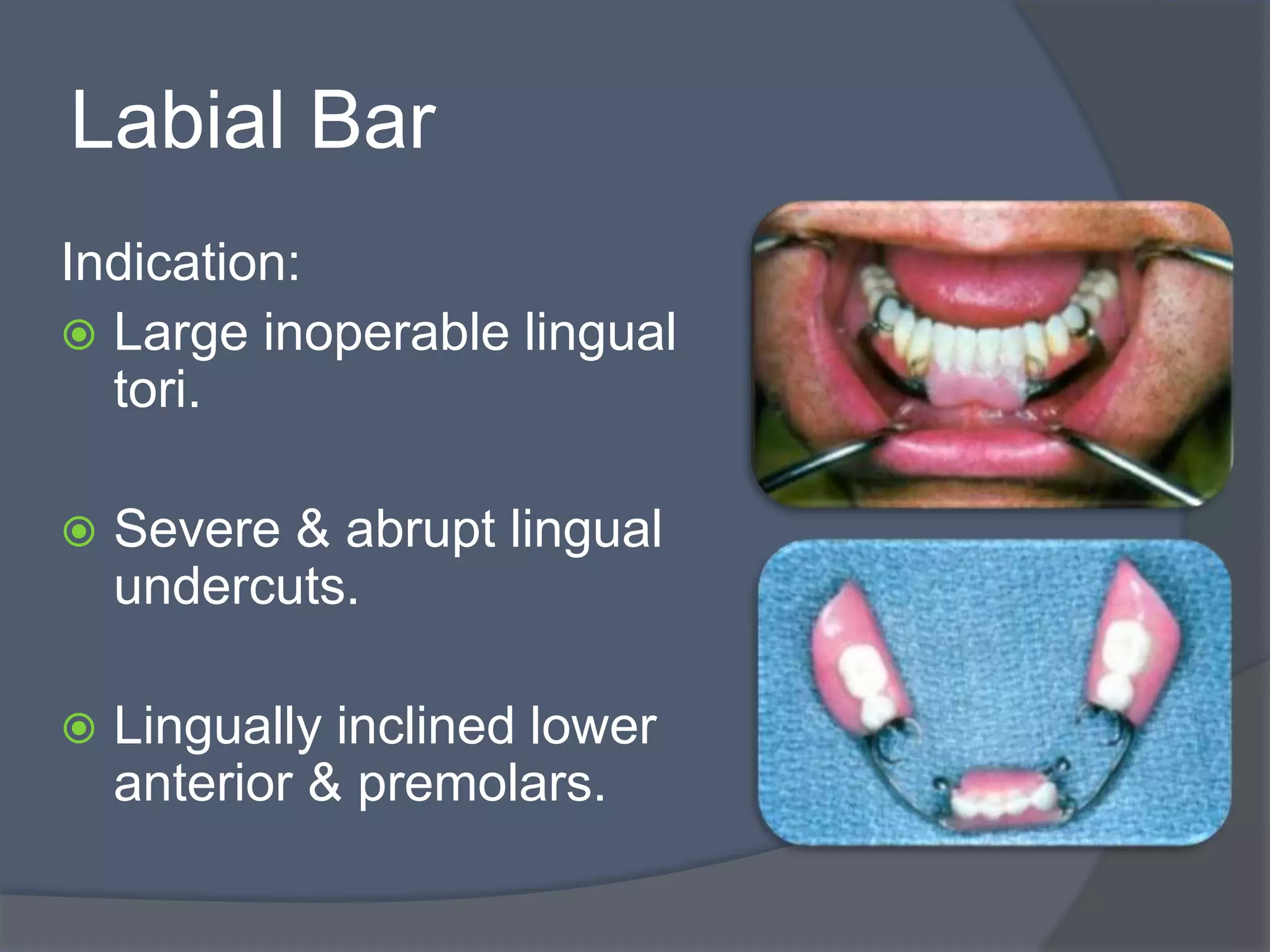 Labial Bar

Indication:

Large inoperable lingual tori.

Severe & abrupt lingual undercuts.

Lingually inclined lower anterior & premolars.